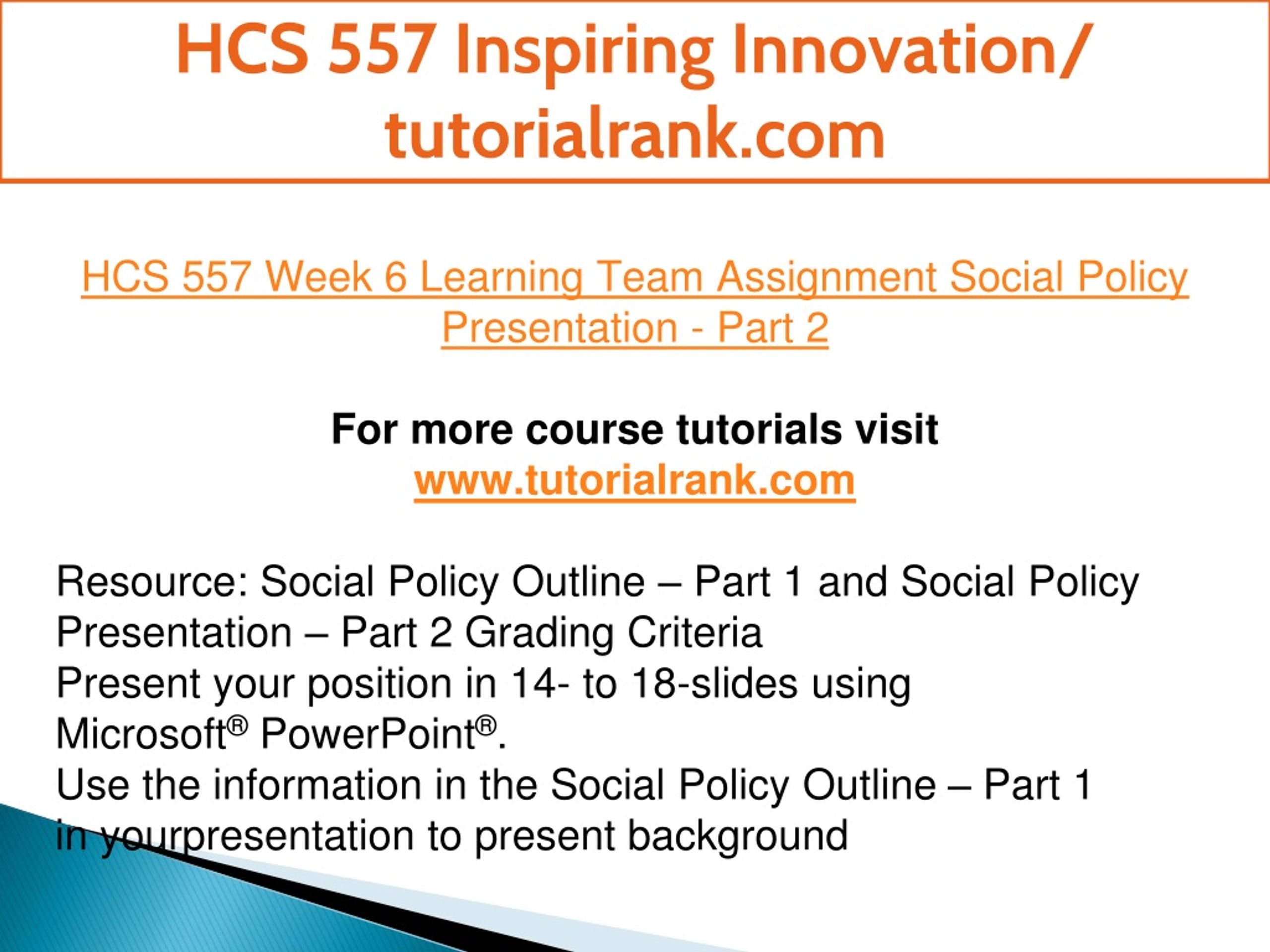 HCS 557 Inspiring Innovation/ tutorialrank.com

HCS 557 Week 6 Learning Team Assignment Social Policy Presentation - Part 2

For more course tutorials visit
www.tutorialrank.com

Resource: Social Policy Outline – Part 1 and Social Policy Presentation – Part 2 Grading Criteria
Present your position in 14- to 18-slides using Microsoft® PowerPoint®.
Use the information in the Social Policy Outline – Part 1 in yourpresentation to present background